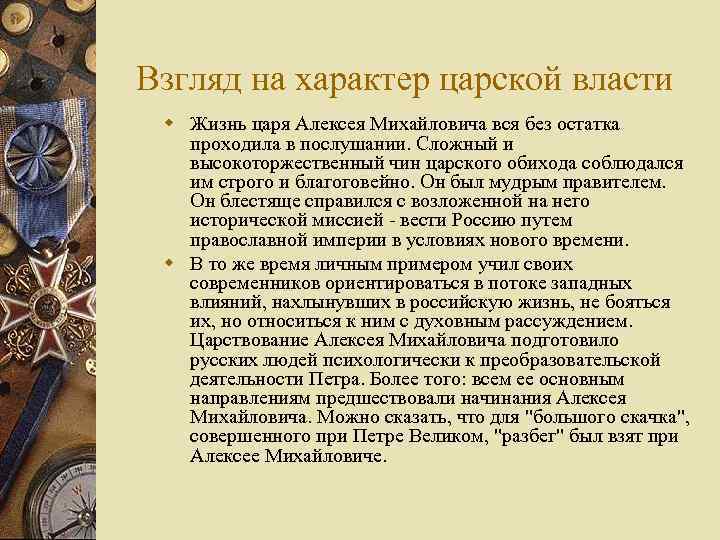 Взгляд на характер царской власти

Жизнь царя Алексея Михайловича вся без остатка проходила в послушании. Сложный и высокоторжественный чин царского обихода соблюдался им строго и благоговейно. Он был мудрым правителем. Он блестяще справился с возложенной на него исторической миссией - вести Россию путем православной империи в условиях нового времени.

В то же время личным примером учил своих современников ориентироваться в потоке западных влияний, нахлынувших в российскую жизнь, не бояться их, но относиться к ним с духовным рассуждением. Царствование Алексея Михайловича подготовило русских людей психологически к преобразовательской деятельности Петра. Более того: всем ее основным направлениям предшествовали начинания Алексея Михайловича. Можно сказать, что для "большого скачка", совершенного при Петре Великом, "разбег" был взят при Алексее Михайловиче.